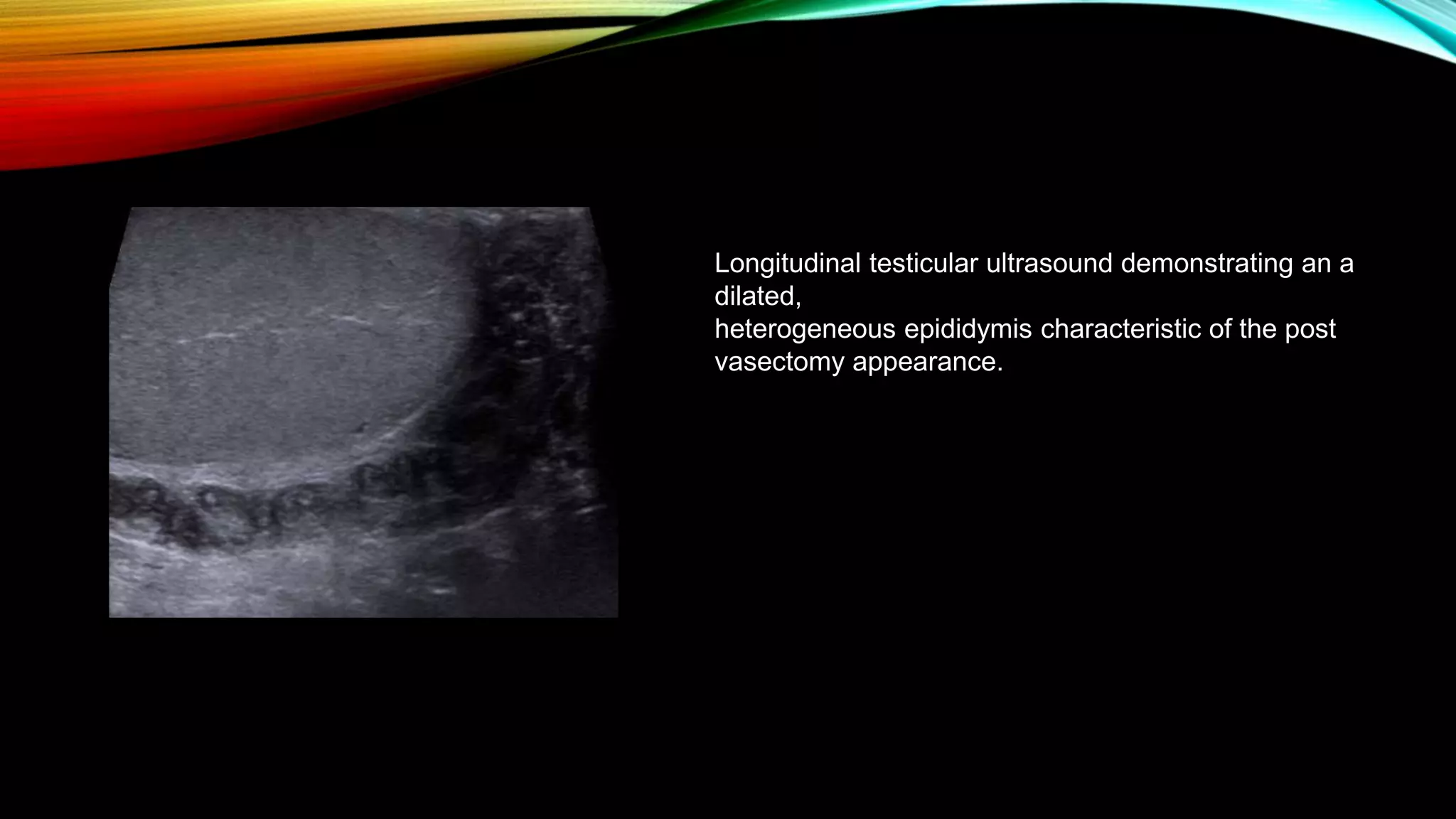 Longitudinal testicular ultrasound demonstrating an a dilated,
heterogeneous epididymis characteristic of the post vasectomy appearance.